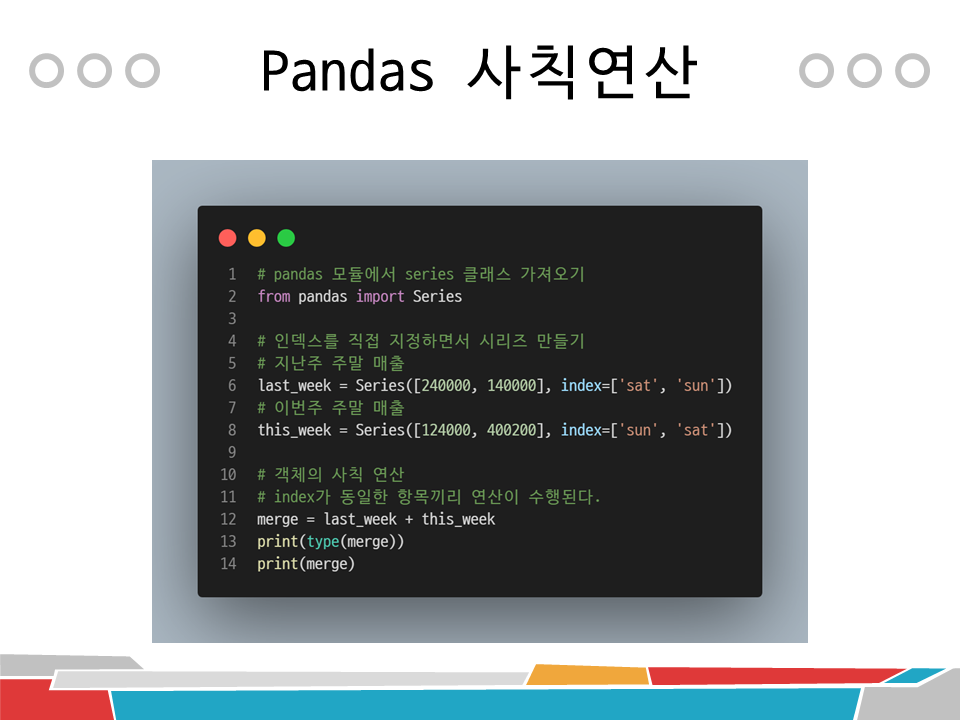 Pandas 사칙연산

1 # pandas 모듈에서 series 클래스 가져오기
2 from pandas import Series
3
4 # 인덱스를 직접 지정하면서 시리즈 만들기
5 # 지난주 주말 매출
6 last_week = Series([240000, 140000], index=['sat', 'sun'])
7 # 이번주 주말 매출
8 this_week = Series([124000, 400200], index=['sun', 'sat'])
9
10 # 객체의 사칙 연산
11 # index가 동일한 항목끼리 연산이 수행된다.
12 merge = last_week + this_week
13 print(type(merge))
14 print(merge)